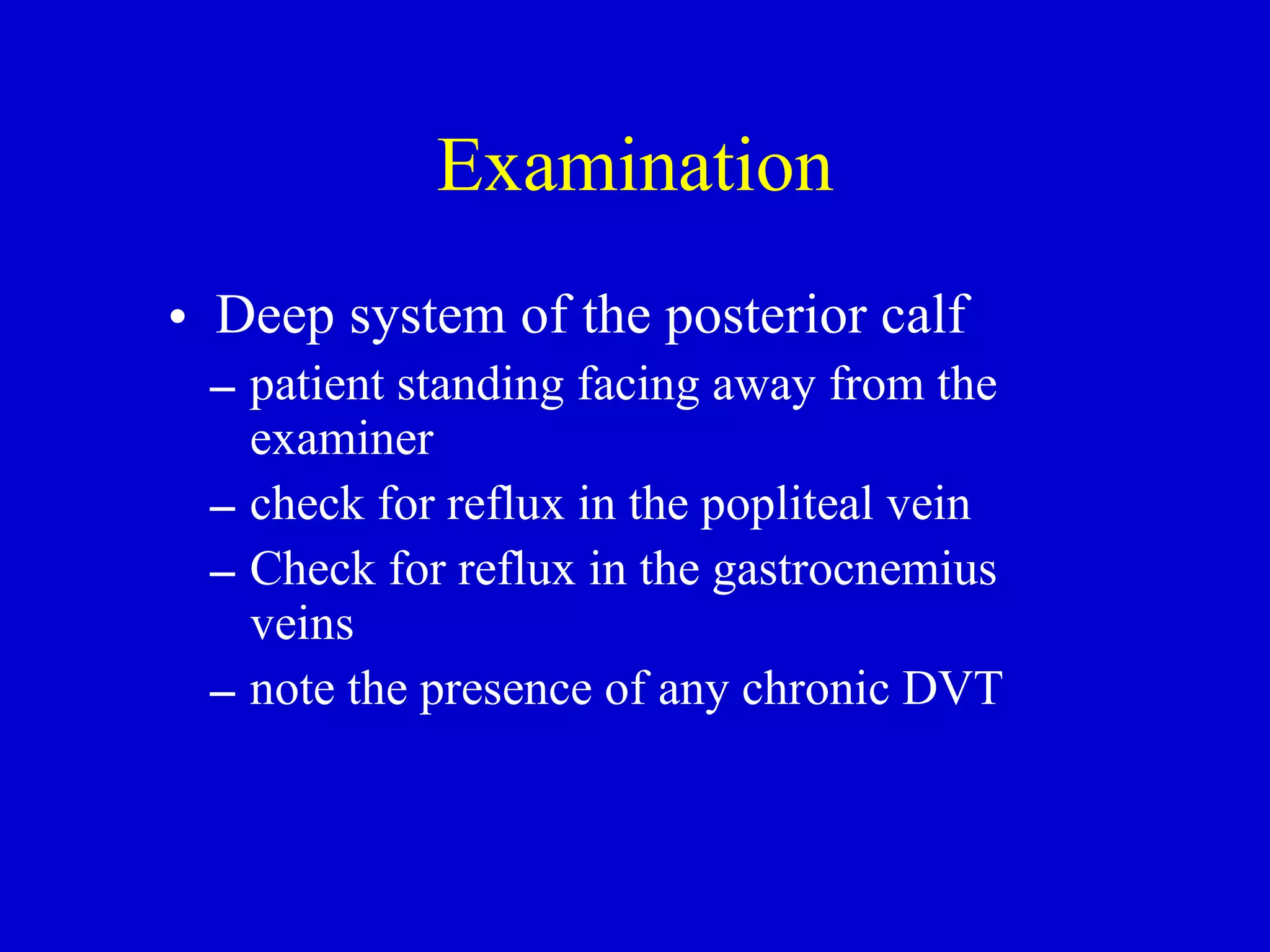 Examination

• Deep system of the posterior calf
– patient standing facing away from the examiner
– check for reflux in the popliteal vein
– Check for reflux in the gastrocnemius veins
– note the presence of any chronic DVT